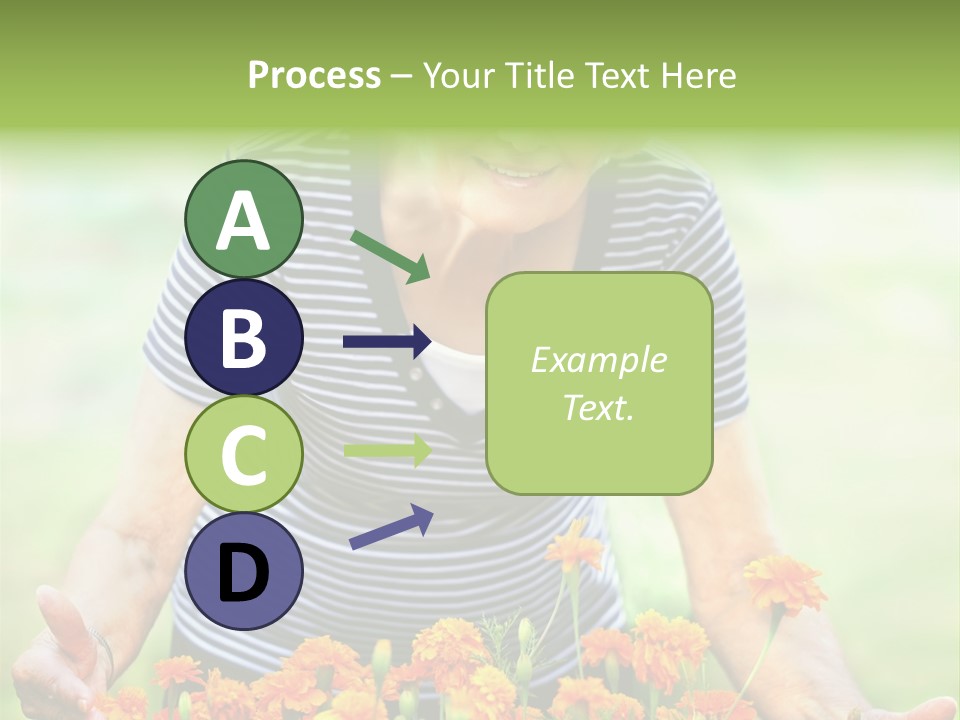 Process – Your Title Text Here

A

B

C

D

Example Text.